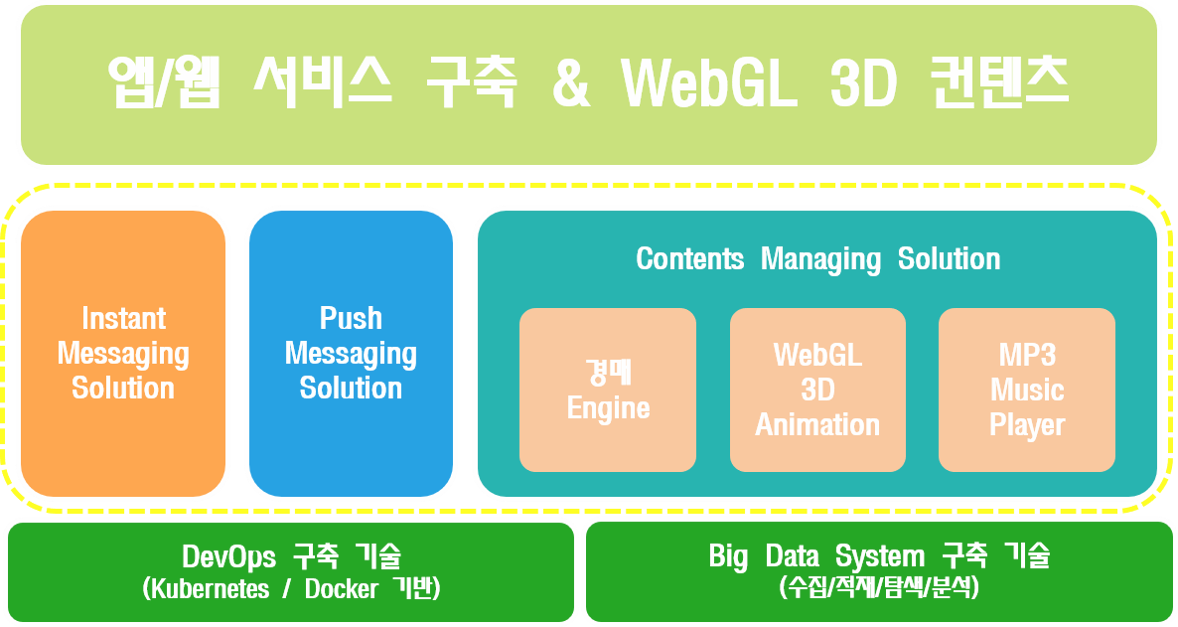 앱/웹 서비스 구축 & WebGL 3D 컨텐츠

Instant Messaging Solution

Push Messaging Solution

Contents Managing Solution

경매 Engine

WebGL 3D Animation

MP3 Music Player

DevOps 구축 기술
(Kubernetes / Docker 기반)

Big Data System 구축 기술
(수집/적재/탐색/분석)